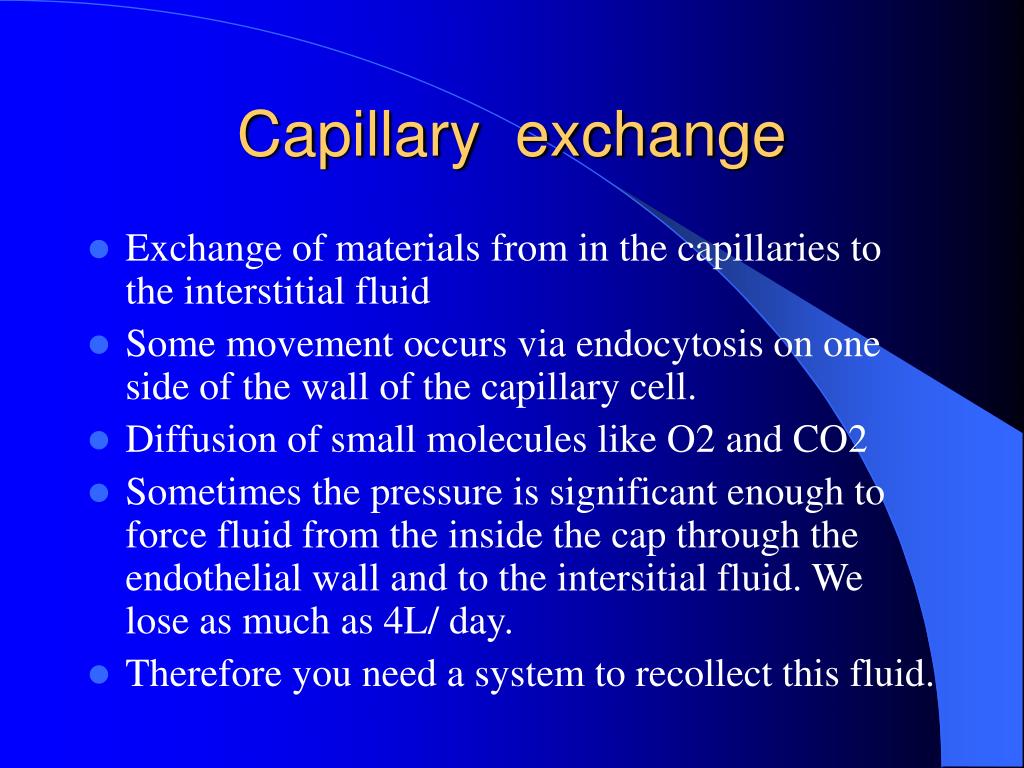 Capillary exchange

- Exchange of materials from in the capillaries to the interstitial fluid
- Some movement occurs via endocytosis on one side of the wall of the capillary cell.
- Diffusion of small molecules like O2 and CO2
- Sometimes the pressure is significant enough to force fluid from the inside the cap through the endothelial wall and to the intersitial fluid. We lose as much as 4L/ day.
- Therefore you need a system to recollect this fluid.